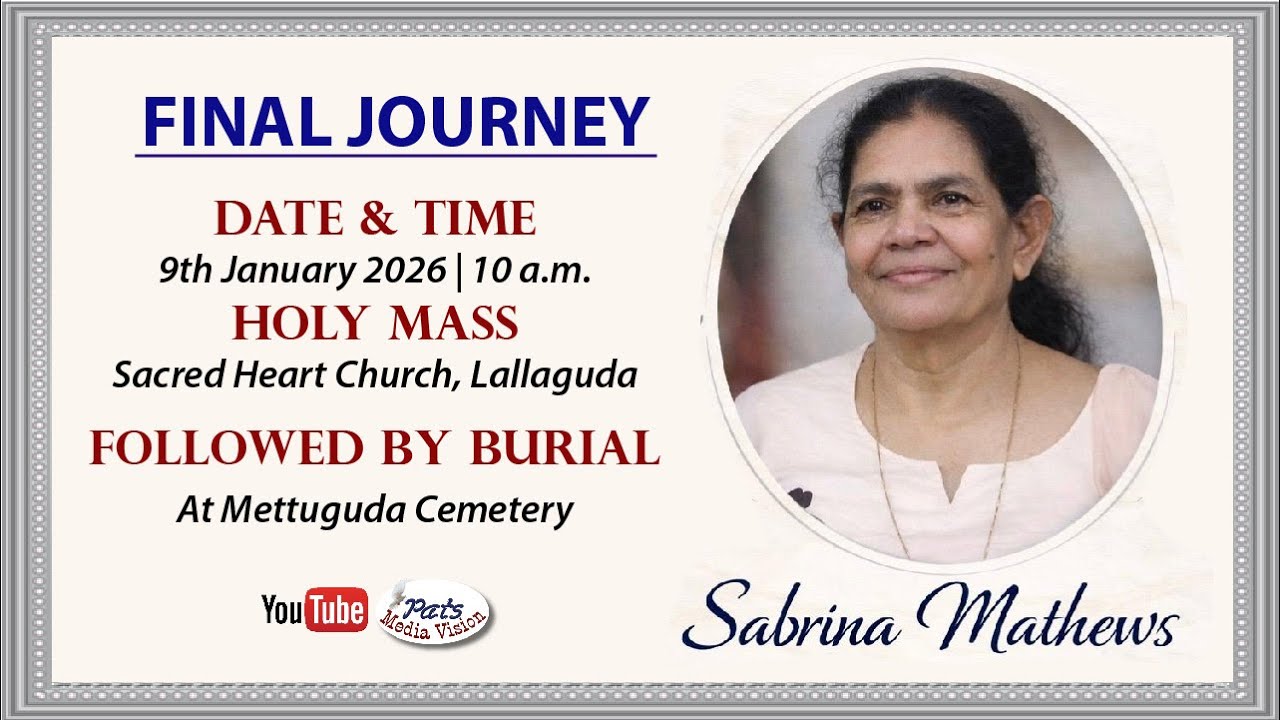 FINAL JOURNEY

DATE & TIME
9th January 2026 | 10 a.m.

HOLY MASS
Sacred Heart Church, Lallaguda

FOLLOWED BY BURIAL
At Mettuguda Cemetery

YouTube

Pats Media Vision

Sabrina Mathews